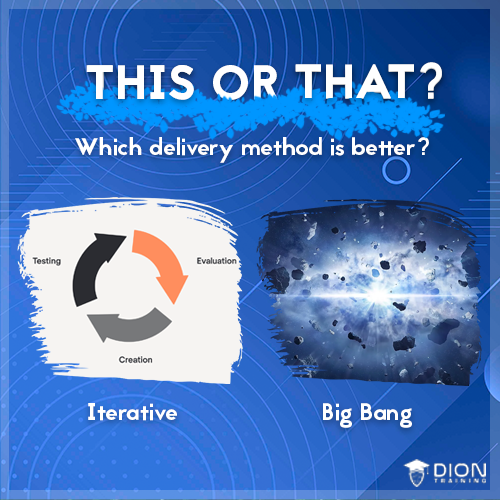 THIS OR THAT?

Which delivery method is better?

Testing

Evaluation

Creation

Iterative

Big Bang

DION TRAINING